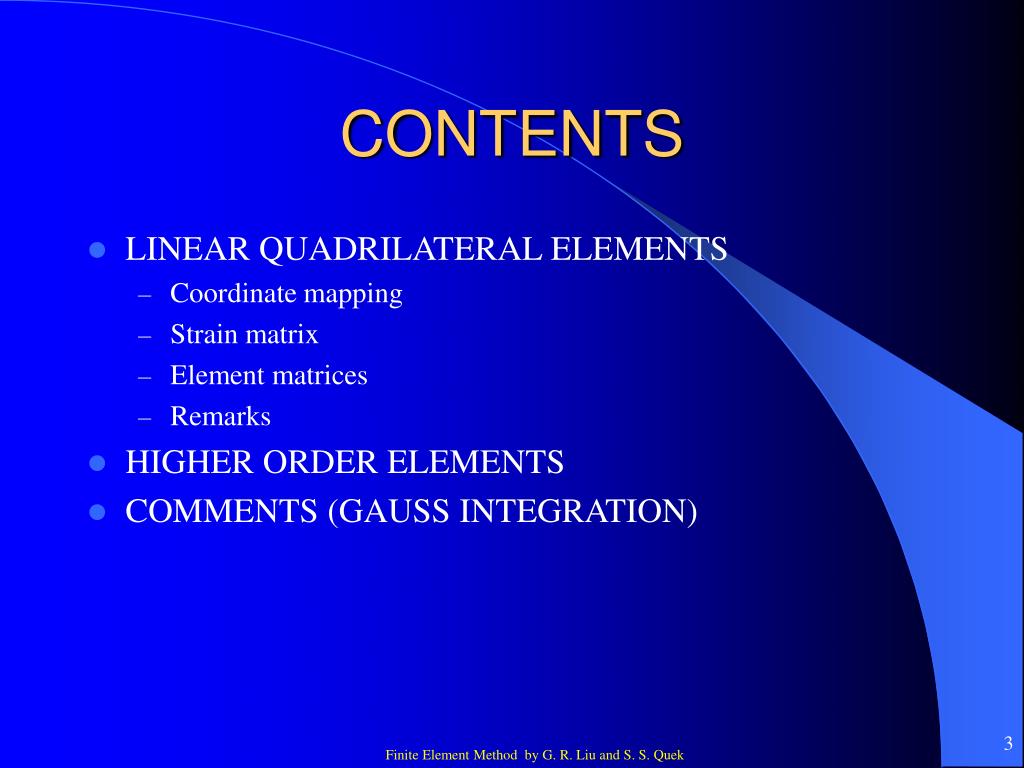 CONTENTS

- LINEAR QUADRILATERAL ELEMENTS
  – Coordinate mapping
  – Strain matrix
  – Element matrices
  – Remarks
- HIGHER ORDER ELEMENTS
- COMMENTS (GAUSS INTEGRATION)

Finite Element Method by G. R. Liu and S. S. Quek

3